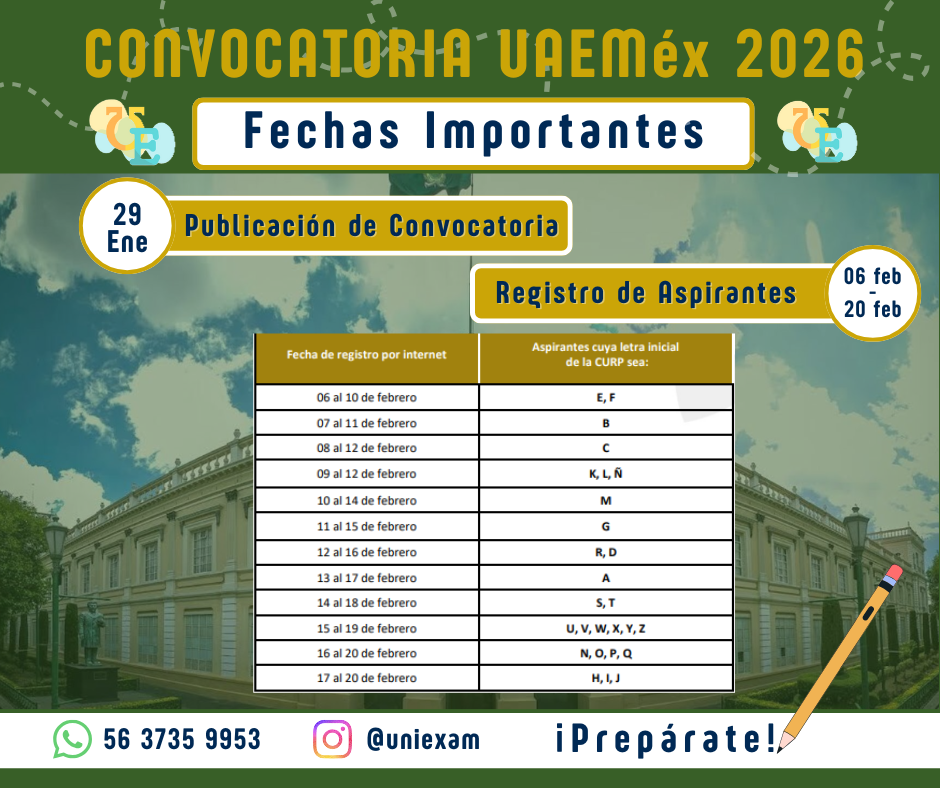 CONVOCATORIA UAEMéx 2026

Fechas Importantes

29 Ene

Publicación de Convocatoria

Registro de Aspirantes

06 feb - 20 feb

| Fecha de registro por internet | Aspirantes cuya letra inicial de la CURP sea: |
|---|---|
| 06 al 10 de febrero | E, F |
| 07 al 11 de febrero | B |
| 08 al 12 de febrero | C |
| 09 al 12 de febrero | K, L, Ñ |
| 10 al 14 de febrero | M |
| 11 al 15 de febrero | G |
| 12 al 16 de febrero | R, D |
| 13 al 17 de febrero | A |
| 14 al 18 de febrero | S, T |
| 15 al 19 de febrero | U, V, W, X, Y, Z |
| 16 al 20 de febrero | N, O, P, Q |
| 17 al 20 de febrero | H, I, J |

56 3735 9953

@uniexam

¡Prepárate!